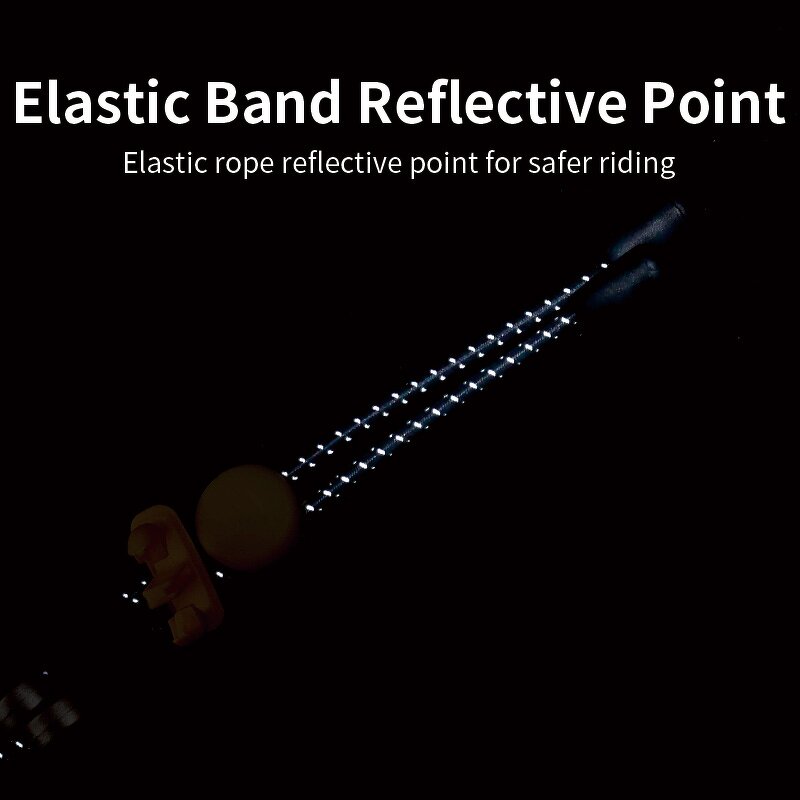 Elastic Band Reflective Point

Elastic rope reflective point for safer riding